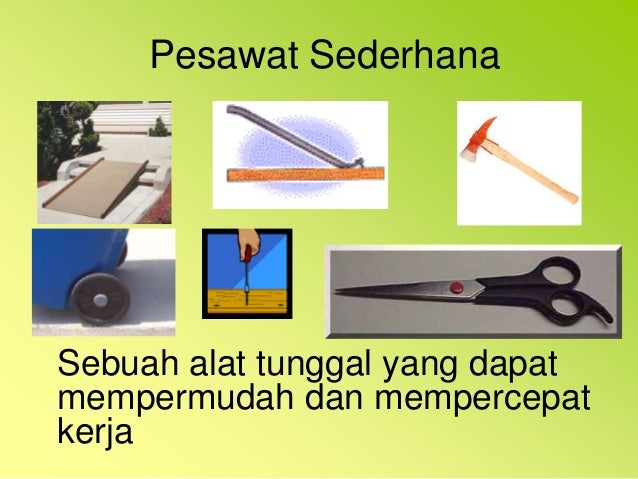 Pesawat Sederhana

Sebuah alat tunggal yang dapat mempermudah dan mempercepat kerja